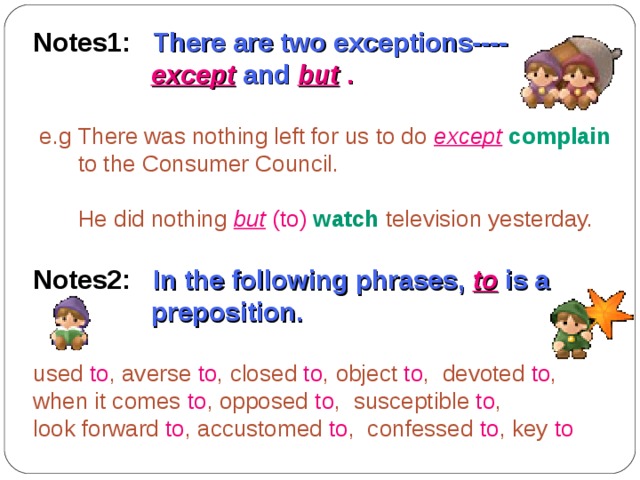 Notes1: There are two exceptions---- except and but .

e.g There was nothing left for us to do except complain to the Consumer Council.

He did nothing but (to) watch television yesterday.

Notes2: In the following phrases, to is a preposition.

used to, averse to, closed to, object to, devoted to, when it comes to, opposed to, susceptible to, look forward to, accustomed to, confessed to, key to